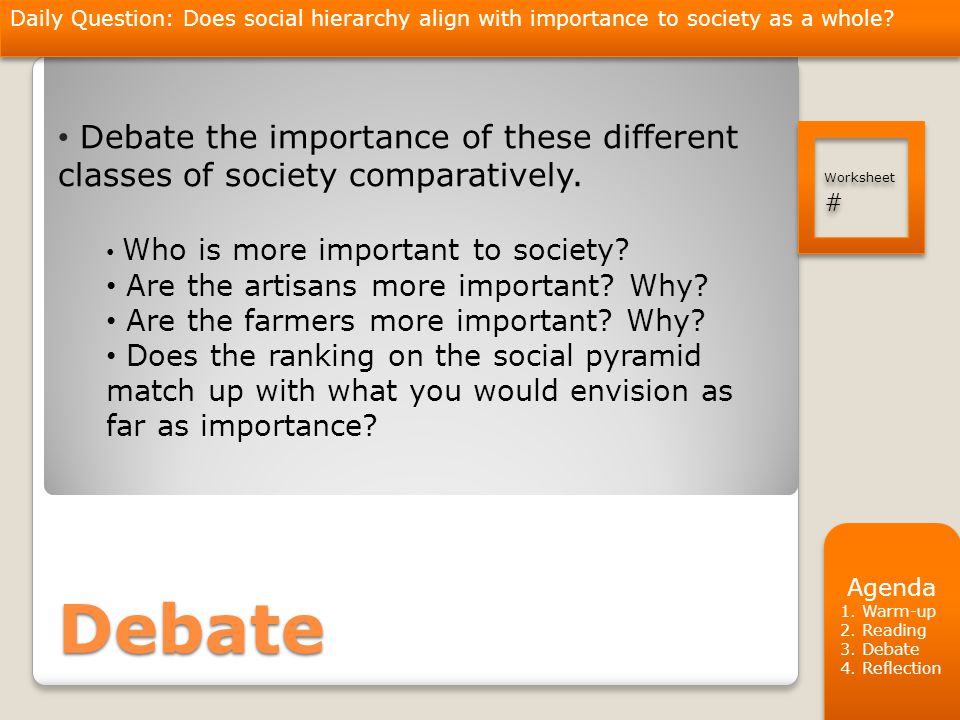 Daily Question: Does social hierarchy align with importance to society as a whole?

• Debate the importance of these different classes of society comparatively.

• Who is more important to society?
• Are the artisans more important? Why?
• Are the farmers more important? Why?
• Does the ranking on the social pyramid match up with what you would envision as far as importance?

Worksheet
#

Debate

Agenda
1. Warm-up
2. Reading
3. Debate
4. Reflection